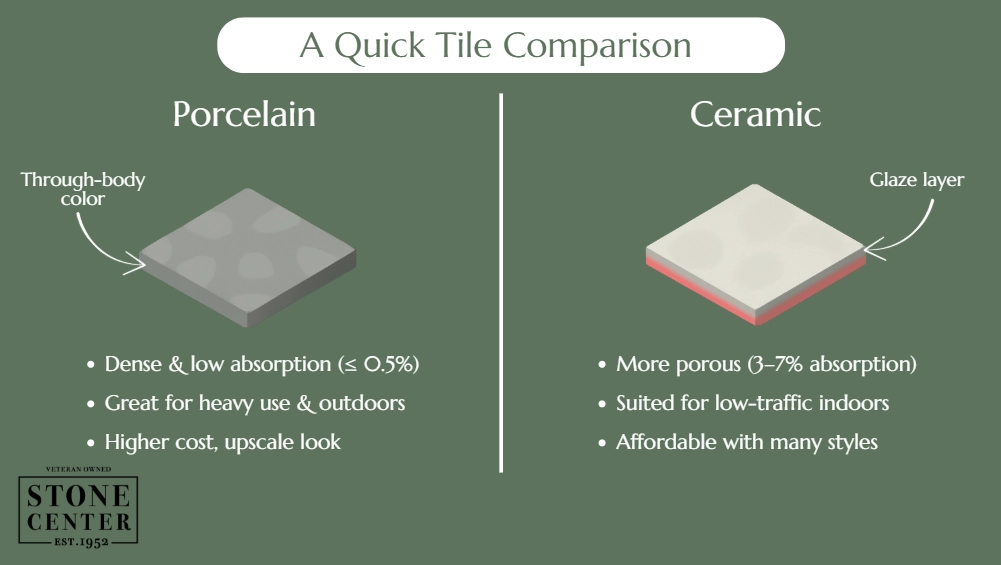 A Quick Tile Comparison

Porcelain

Through-body color

• Dense & low absorption (≤ 0.5%)
• Great for heavy use & outdoors
• Higher cost, upscale look

Ceramic

Glaze layer

• More porous (3–7% absorption)
• Suited for low-traffic indoors
• Affordable with many styles

VETERAN OWNED
STONE
CENTER
EST. 1952